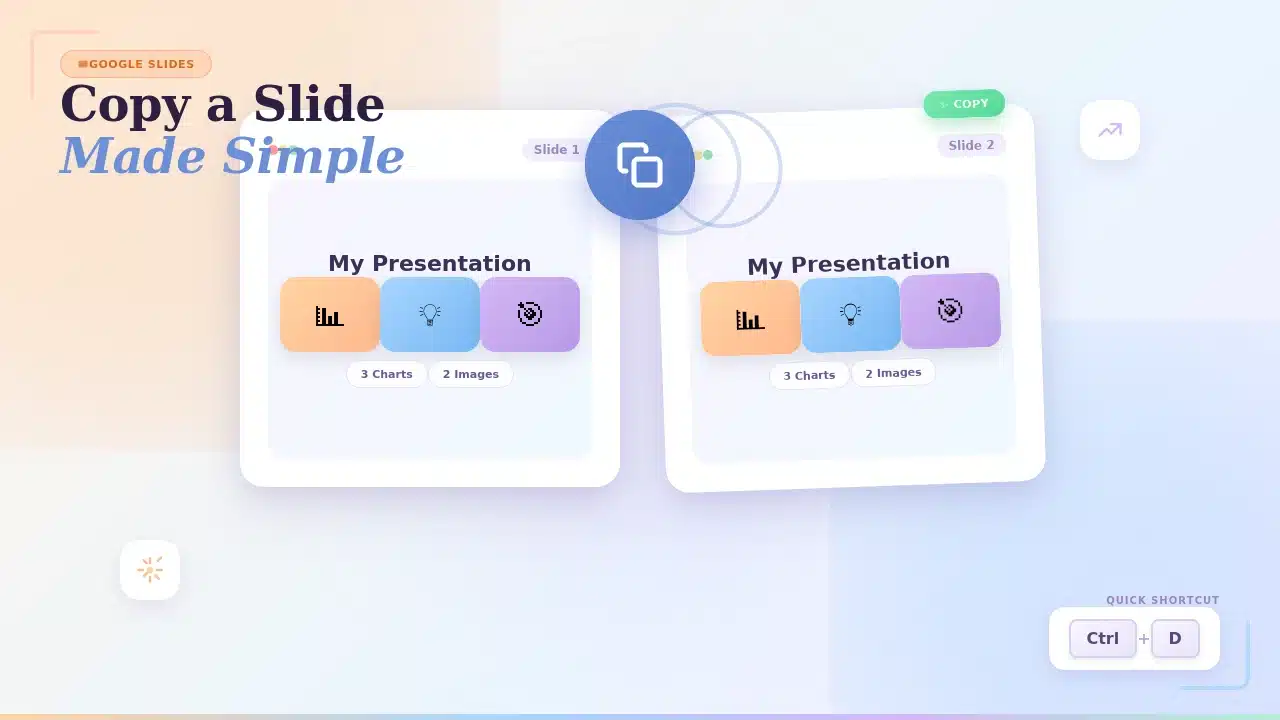 GOOGLE SLIDES

Copy a Slide
Made Simple

Slide 1

My Presentation

3 Charts 2 Images

COPY

Slide 2

My Presentation

3 Charts 2 Images

QUICK SHORTCUT

Ctrl + D